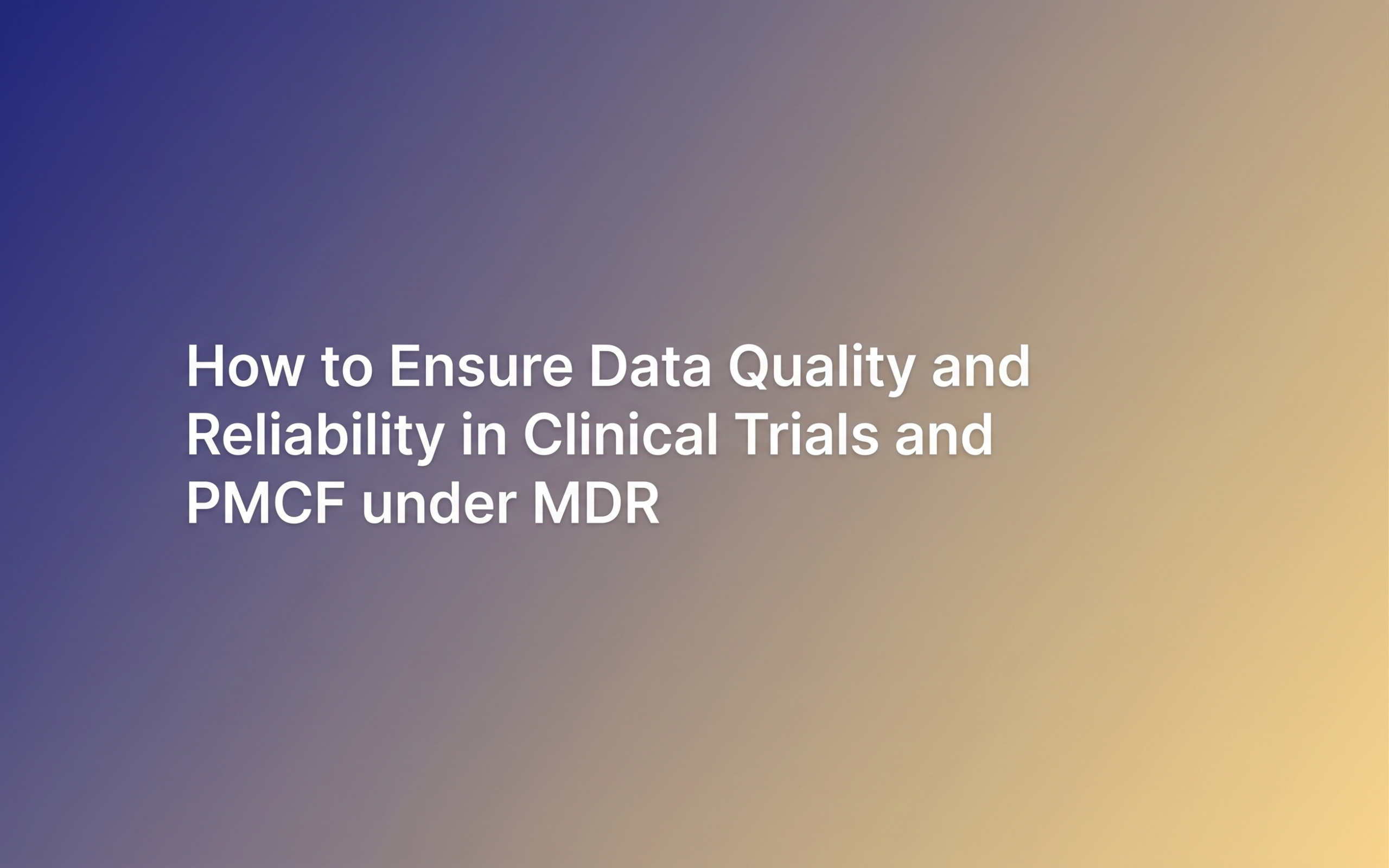 How to Ensure Data Quality and Reliability in Clinical Trials and PMCF under MDR